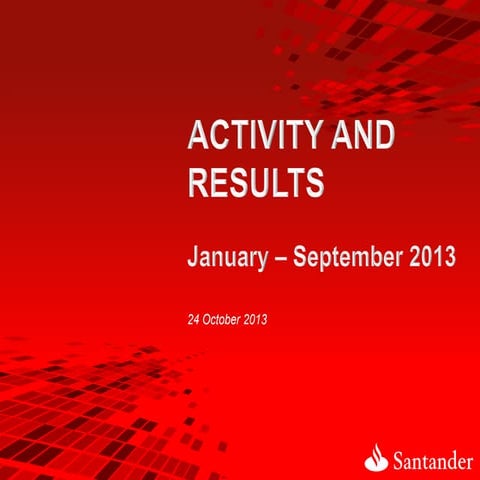 ACTIVITY AND RESULTS

January – September 2013

24 October 2013

Santander